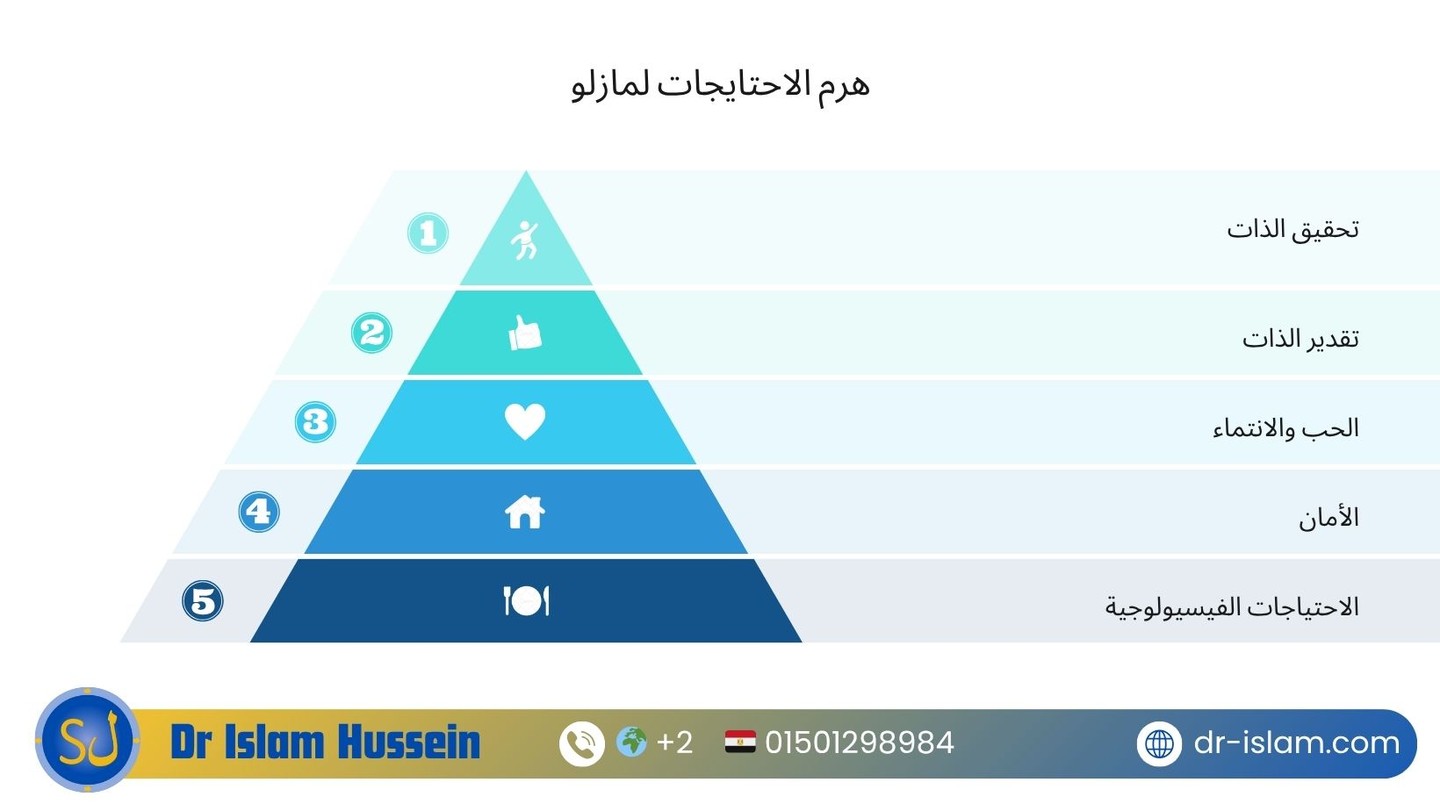 هرم الاحتايجات لمازلو

1 تحقيق الذات

2 تقدير الذات

3 الحب والانتماء

4 الأمان

5 الاحتياجات الفيسيولوجية

SJ Dr Islam Hussein +2 01501298984 dr-islam.com